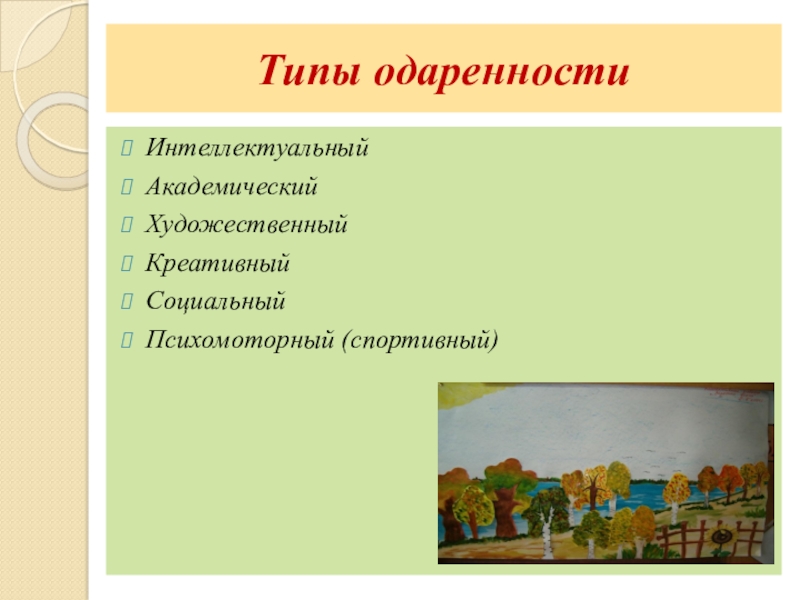 Типы одаренности

Интеллектуальный
Академический
Художественный
Креативный
Социальный
Психомоторный (спортивный)